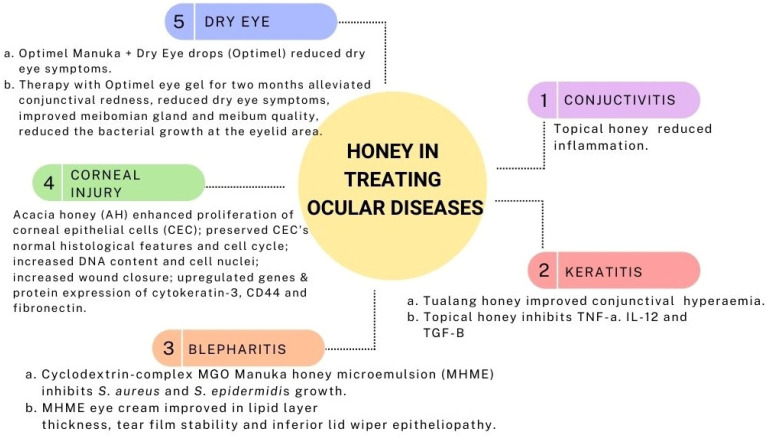 HONEY IN TREATING OCULAR DISEASES

1 CONJUCTIVITIS

Topical honey reduced inflammation.

2 KERATITIS

a. Tualang honey improved conjunctival hyperaemia.
b. Topical honey inhibits TNF-a. IL-12 and TGF-B

3 BLEPHARITIS

a. Cyclodextrin-complex MGO Manuka honey microemulsion (MHME) inhibits S. aureus and S. epidermidis growth.
b. MHME eye cream improved in lipid layer thickness, tear film stability and inferior lid wiper epitheliopathy.

4 CORNEAL INJURY

Acacia honey (AH) enhanced proliferation of corneal epithelial cells (CEC); preserved CEC's normal histological features and cell cycle; increased DNA content and cell nuclei; increased wound closure; upregulated genes & protein expression of cytokeratin-3, CD44 and fibronectin.

5 DRY EYE

a. Optimel Manuka + Dry Eye drops (Optimel) reduced dry eye symptoms.
b. Therapy with Optimel eye gel for two months alleviated conjunctival redness, reduced dry eye symptoms, improved meibomian gland and meibum quality, reduced the bacterial growth at the eyelid area.